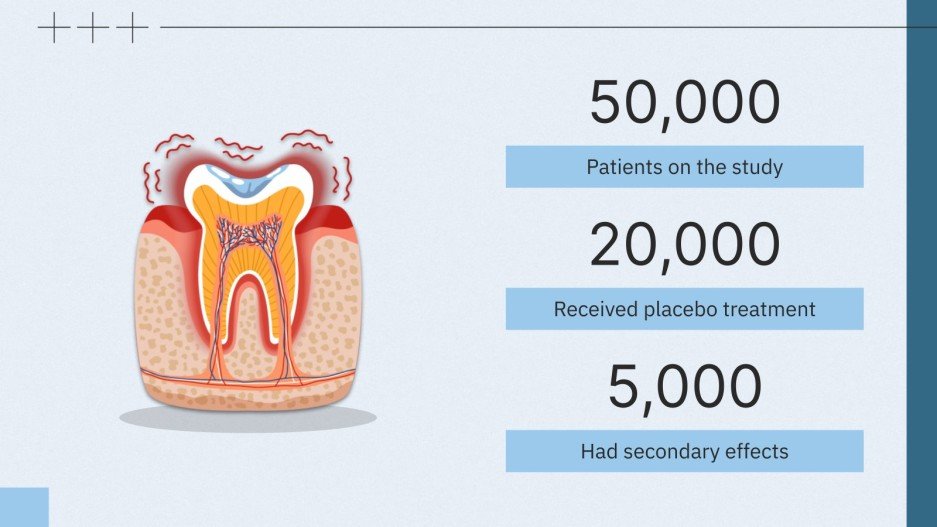 50,000

Patients on the study

20,000

Received placebo treatment

5,000

Had secondary effects